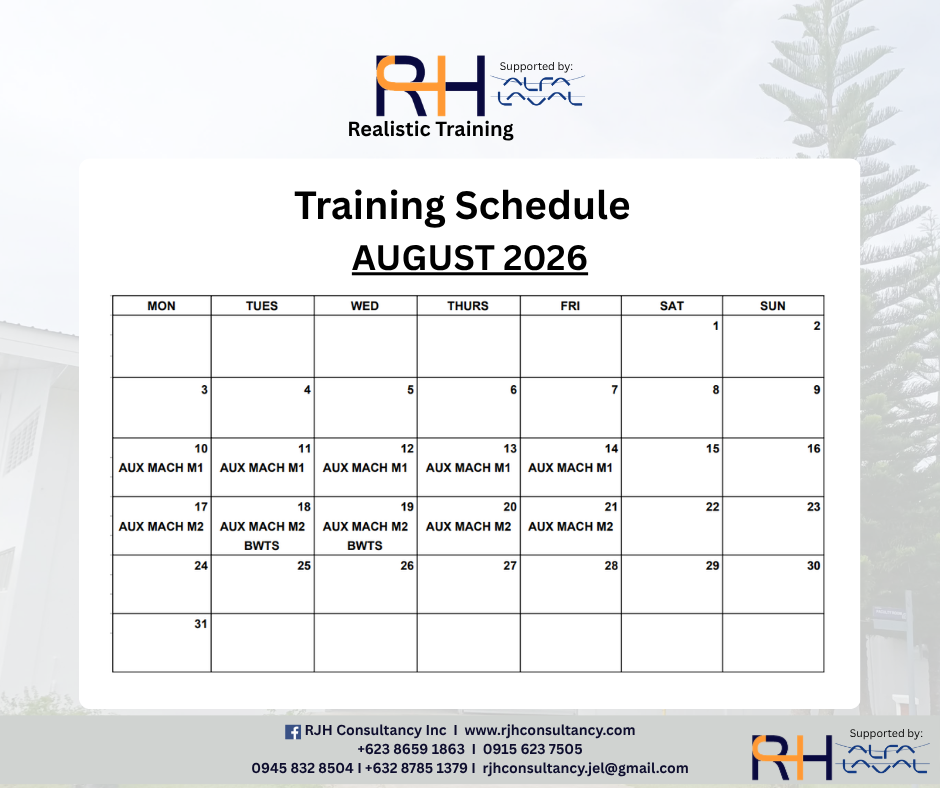 RJH Supported by: ALFA LAVAL
Realistic Training

Training Schedule
AUGUST 2026

| MON | TUES | WED | THURS | FRI | SAT | SUN |
|---|---|---|---|---|---|---|
| | | | | | 1 | 2 |
| 3 | 4 | 5 | 6 | 7 | 8 | 9 |
| 10 AUX MACH M1 | 11 AUX MACH M1 | 12 AUX MACH M1 | 13 AUX MACH M1 | 14 AUX MACH M1 | 15 | 16 |
| 17 AUX MACH M2 | 18 AUX MACH M2 BWTS | 19 AUX MACH M2 BWTS | 20 AUX MACH M2 | 21 AUX MACH M2 | 22 | 23 |
| 24 | 25 | 26 | 27 | 28 | 29 | 30 |
| 31 | | | | | | |

RJH Consultancy Inc I www.rjhconsultancy.com
+623 8659 1863 I 0915 623 7505
0945 832 8504 I +632 8785 1379 I rjhconsultancy.jel@gmail.com

RJH Supported by: ALFA LAVAL